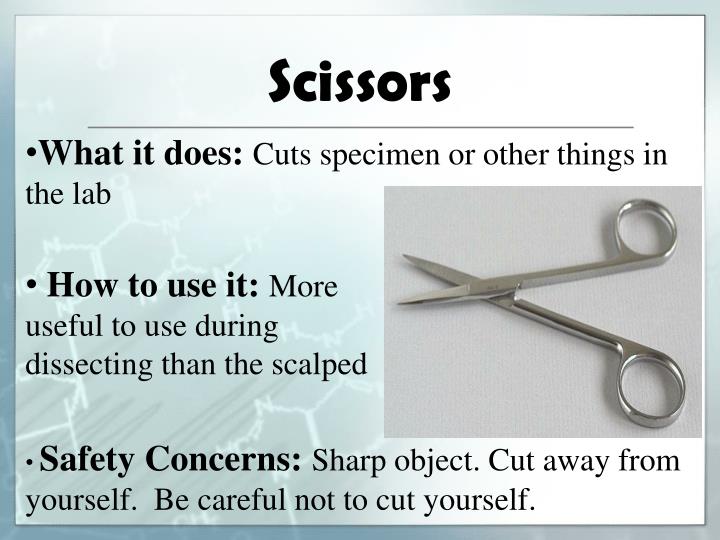 Scissors

•What it does: Cuts specimen or other things in the lab

• How to use it: More useful to use during dissecting than the scalped

• Safety Concerns: Sharp object. Cut away from yourself. Be careful not to cut yourself.